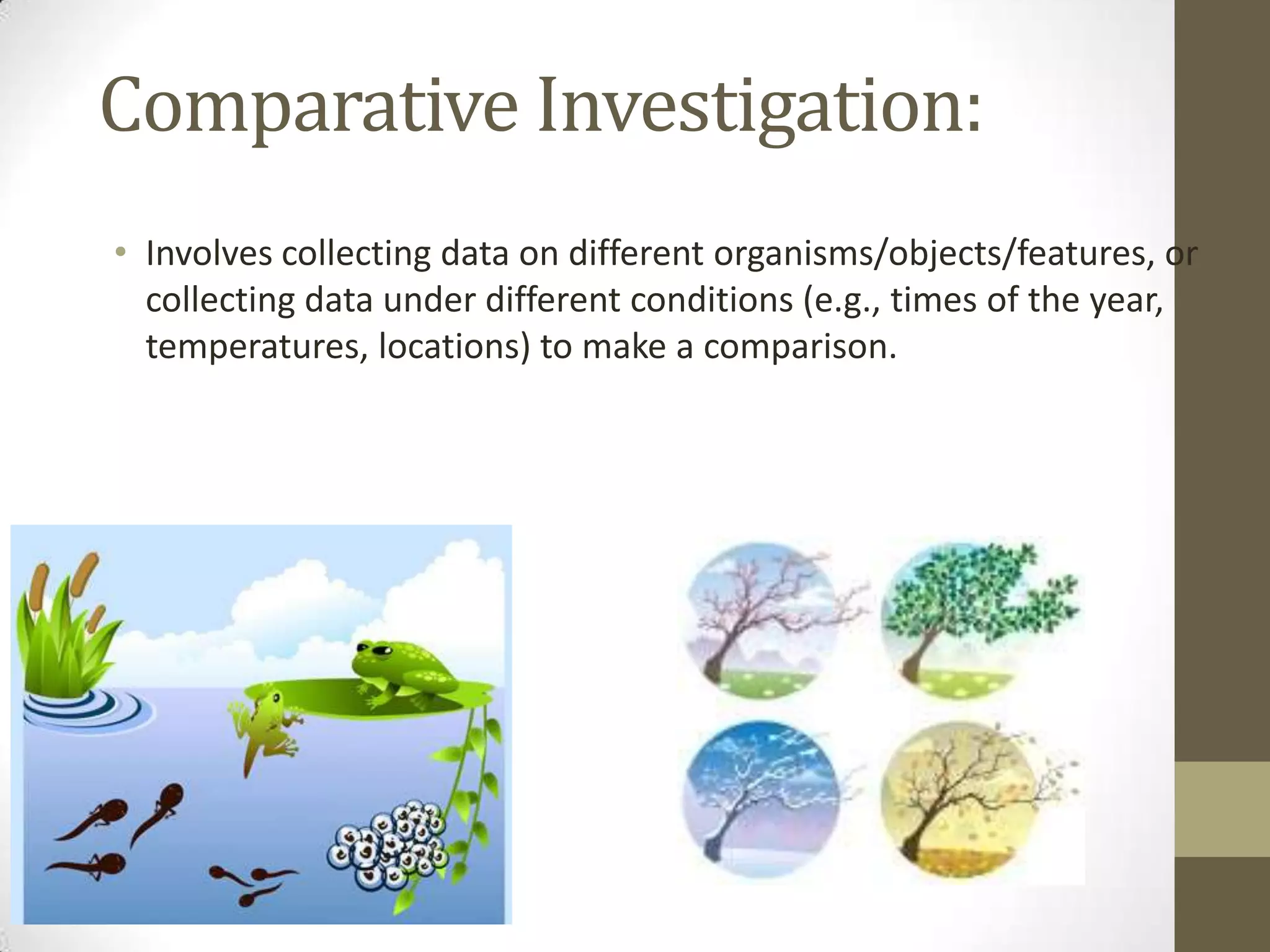 Comparative Investigation:

• Involves collecting data on different organisms/objects/features, or collecting data under different conditions (e.g., times of the year, temperatures, locations) to make a comparison.